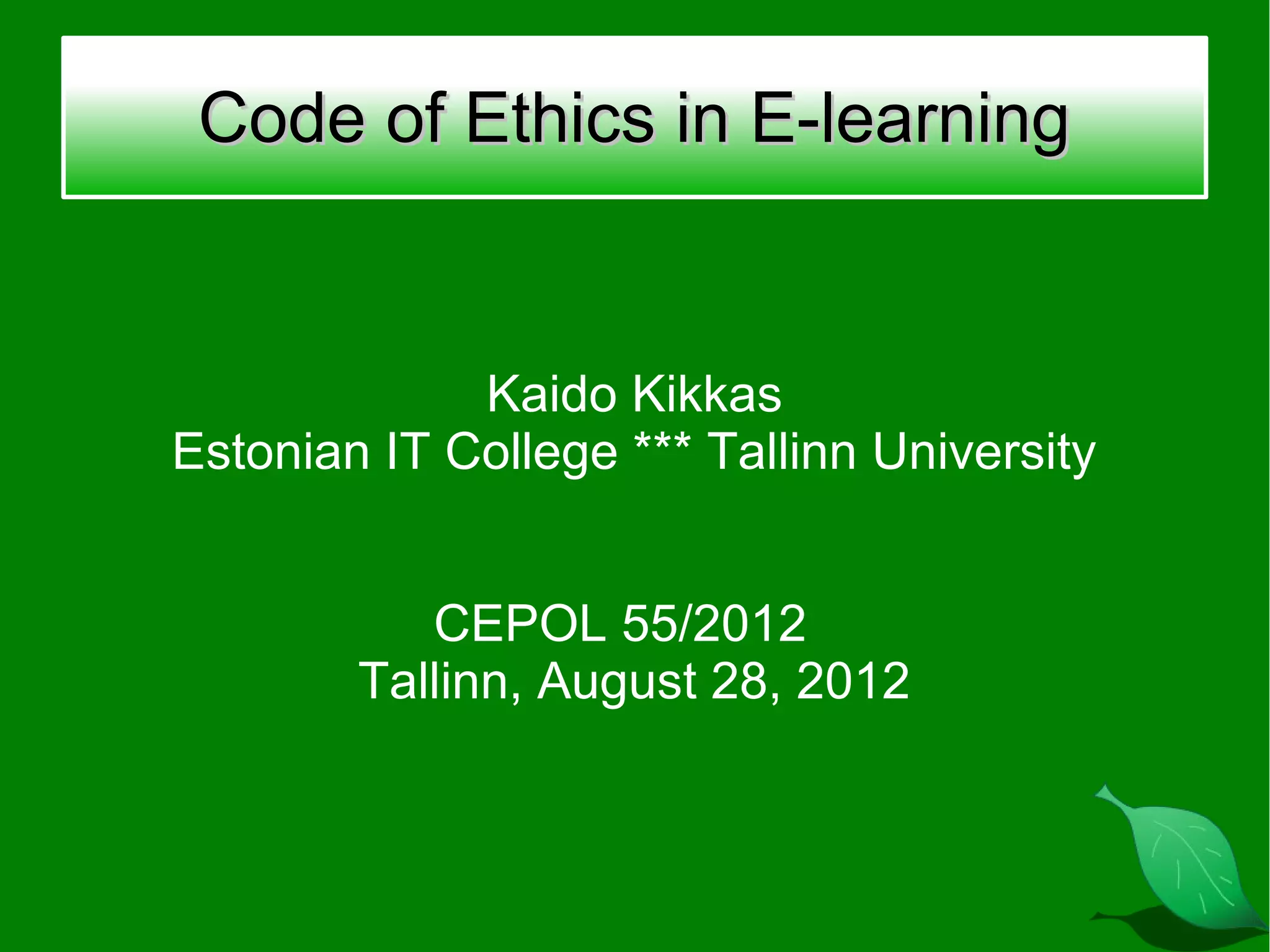 Code of Ethics in E-learning

Kaido Kikkas
Estonian IT College *** Tallinn University

CEPOL 55/2012
Tallinn, August 28, 2012